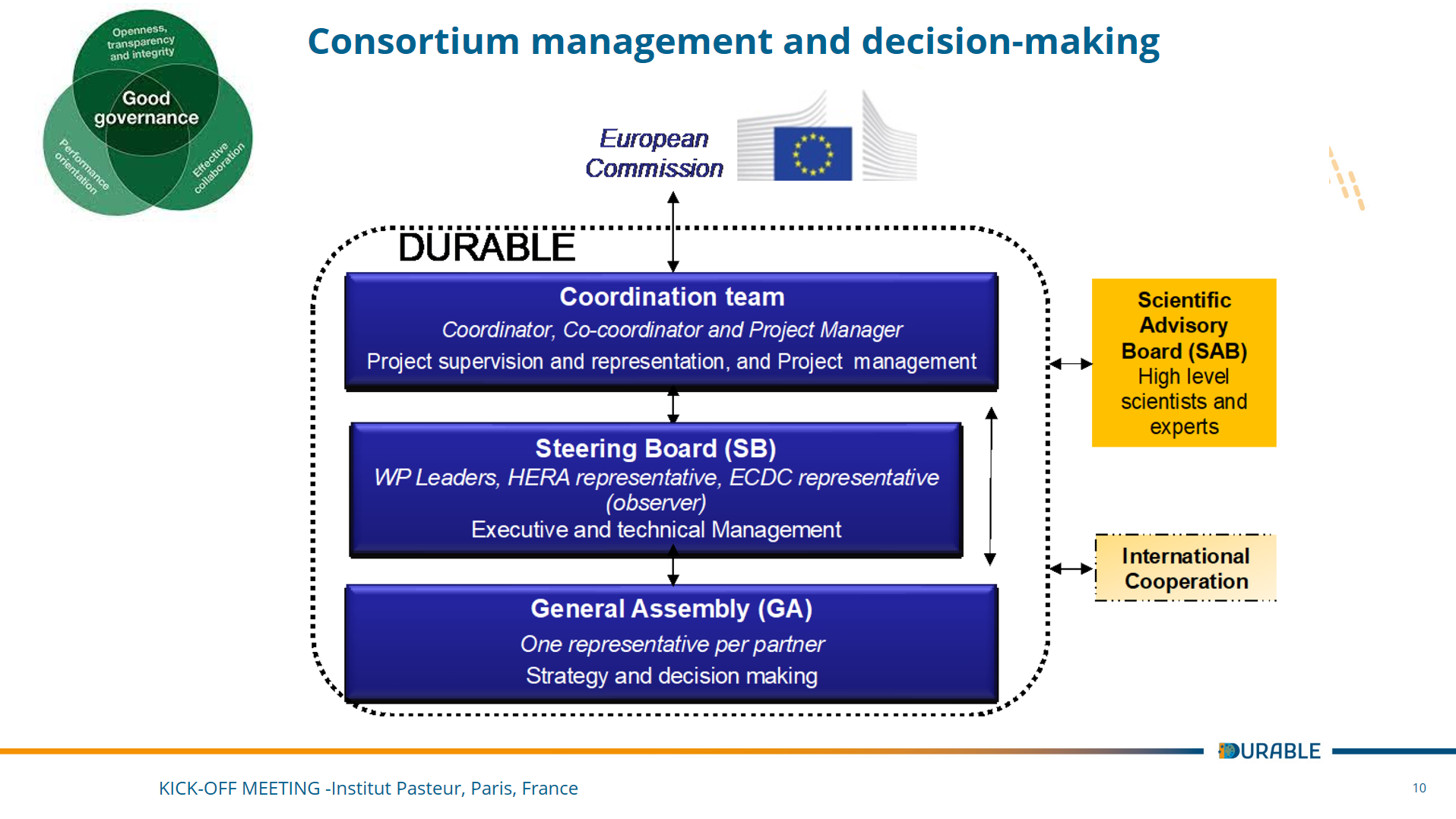 Openness, transparency and integrity

Good governance

Performance orientation

Effective collaboration

Consortium management and decision-making

European Commission

DURABLE

Coordination team
Coordinator, Co-coordinator and Project Manager
Project supervision and representation, and Project management

Steering Board (SB)
WP Leaders, HERA representative, ECDC representative (observer)
Executive and technical Management

General Assembly (GA)
One representative per partner
Strategy and decision making

Scientific Advisory Board (SAB)
High level scientists and experts

International Cooperation

DURABLE

KICK-OFF MEETING -Institut Pasteur, Paris, France

10